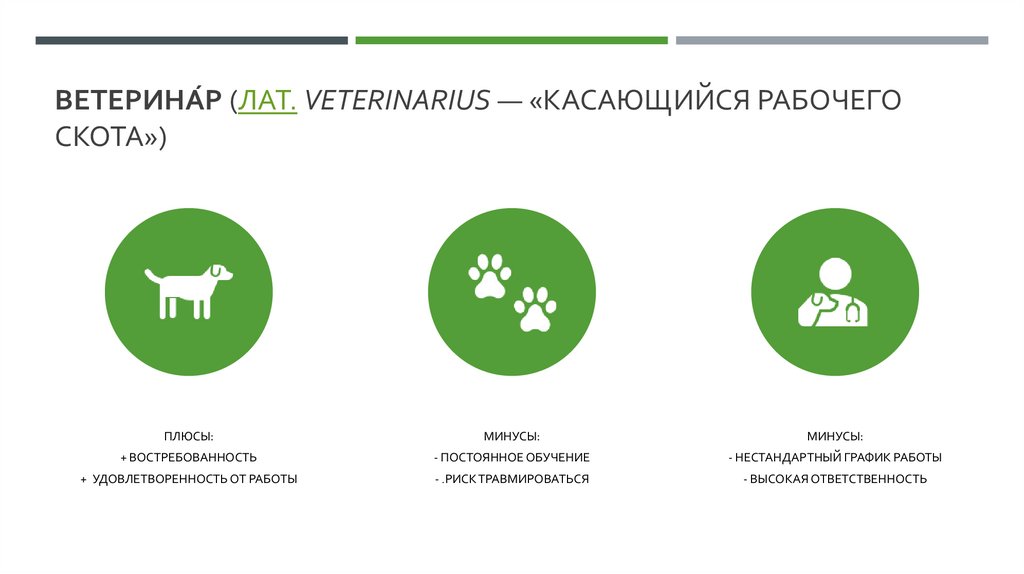 ВЕТЕРИНА́Р (ЛАТ. VETERINARIUS — «КАСАЮЩИЙСЯ РАБОЧЕГО СКОТА»)

ПЛЮСЫ:
+ ВОСТРЕБОВАННОСТЬ
+ УДОВЛЕТВОРЕННОСТЬ ОТ РАБОТЫ

МИНУСЫ:
- ПОСТОЯННОЕ ОБУЧЕНИЕ
- .РИСК ТРАВМИРОВАТЬСЯ

МИНУСЫ:
- НЕСТАНДАРТНЫЙ ГРАФИК РАБОТЫ
- ВЫСОКАЯ ОТВЕТСТВЕННОСТЬ